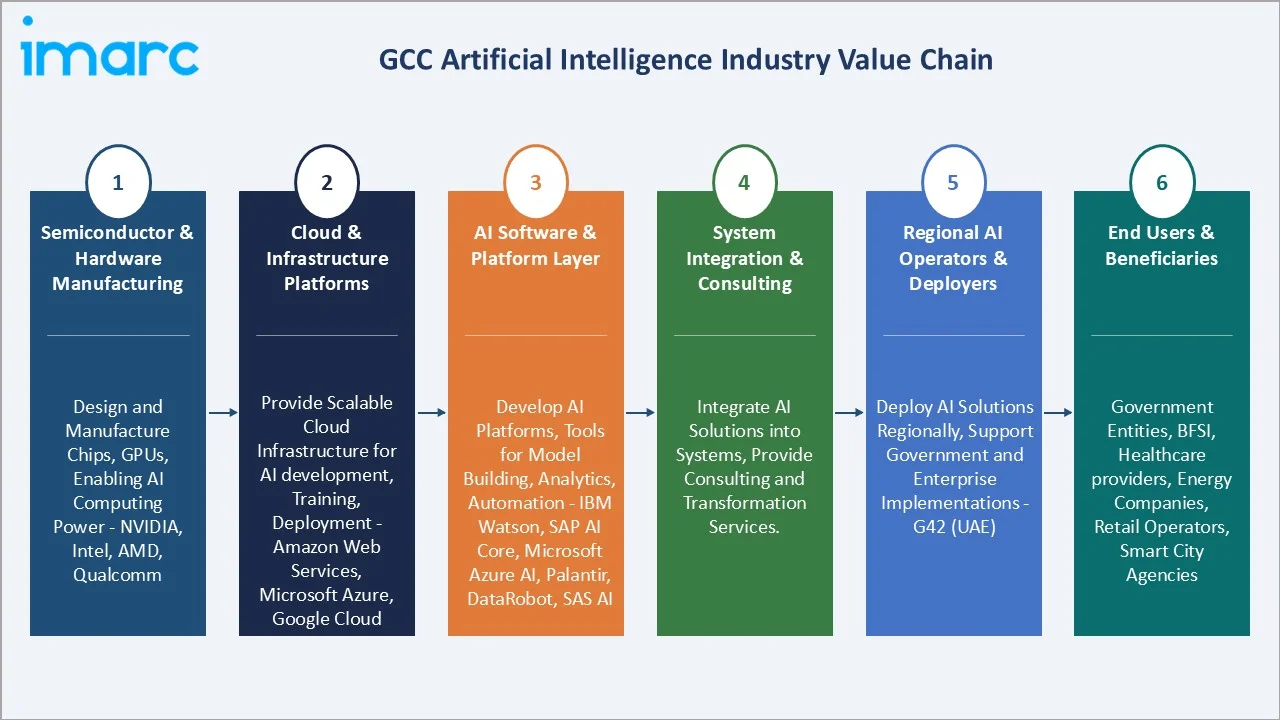 imarc

GCC Artificial Intelligence Industry Value Chain

1
Semiconductor & Hardware Manufacturing

Design and Manufacture Chips, GPUs, Enabling AI Computing Power - NVIDIA, Intel, AMD, Qualcomm

2
Cloud & Infrastructure Platforms

Provide Scalable Cloud Infrastructure for AI development, Training, Deployment - Amazon Web Services, Microsoft Azure, Google Cloud

3
AI Software & Platform Layer

Develop AI Platforms, Tools for Model Building, Analytics, Automation - IBM Watson, SAP AI Core, Microsoft Azure AI, Palantir, DataRobot, SAS AI

4
System Integration & Consulting

Integrate AI Solutions into Systems, Provide Consulting and Transformation Services.

5
Regional AI Operators & Deployers

Deploy AI Solutions Regionally, Support Government and Enterprise Implementations - G42 (UAE)

6
End Users & Beneficiaries

Government Entities, BFSI, Healthcare providers, Energy Companies, Retail Operators, Smart City Agencies